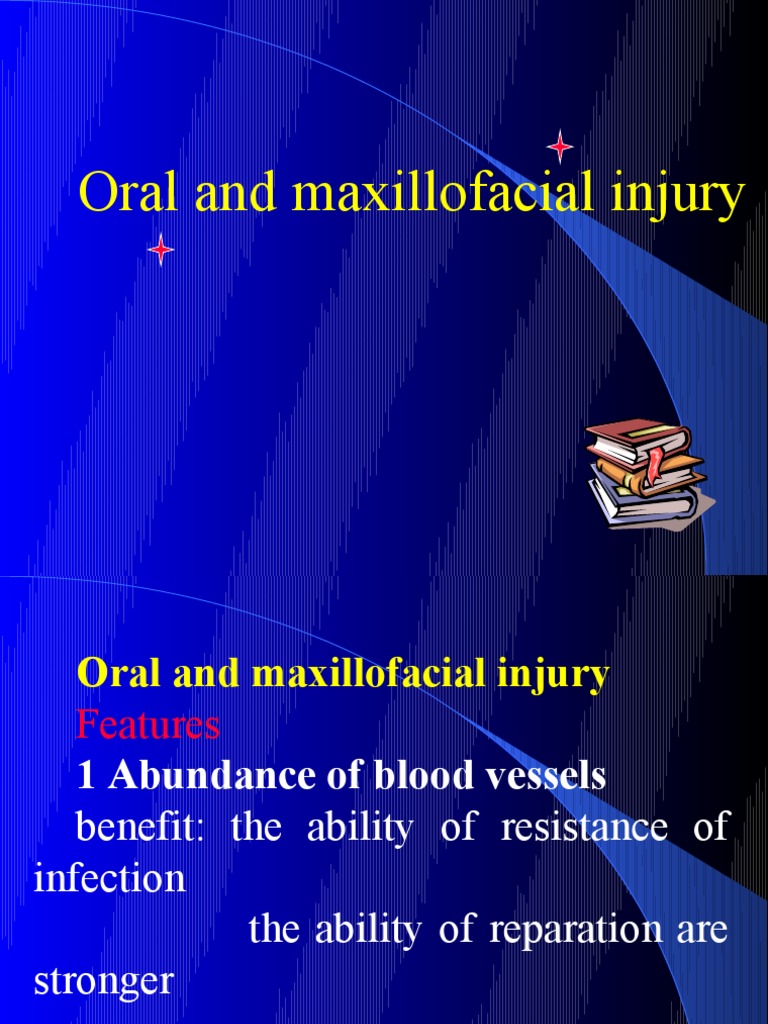 Oral and maxillofacial injury

Oral and maxillofacial injury
Features
1 Abundance of blood vessels
benefit: the ability of resistance of infection
the ability of reparation are stronger